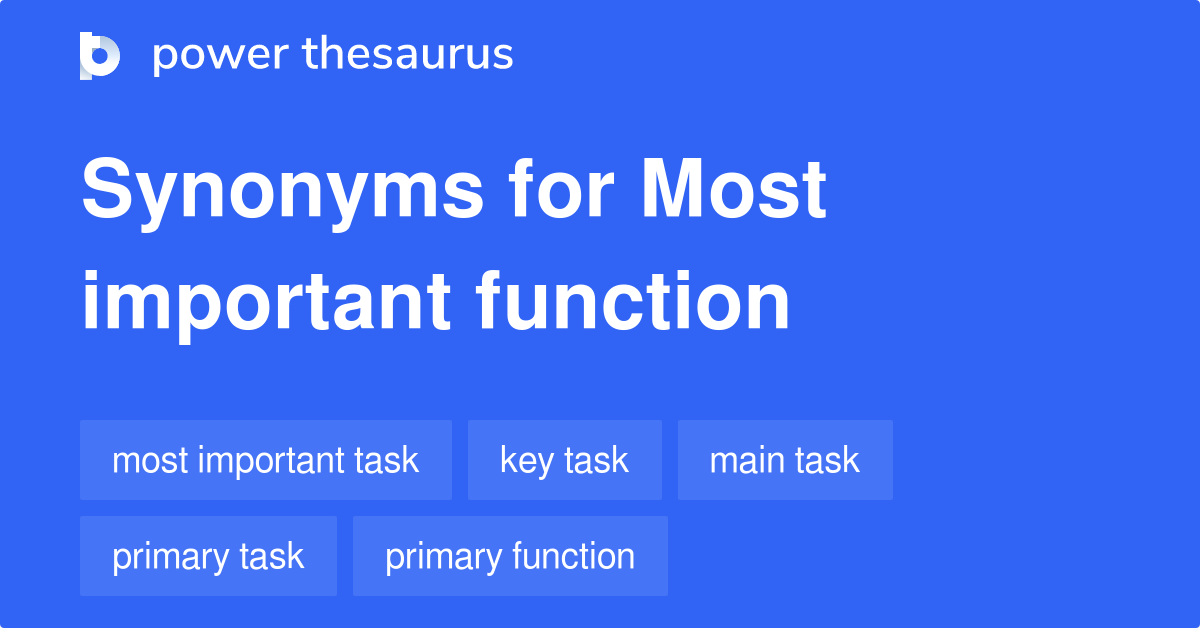 power thesaurus

Synonyms for Most important function

most important task

key task

main task

primary task

primary function